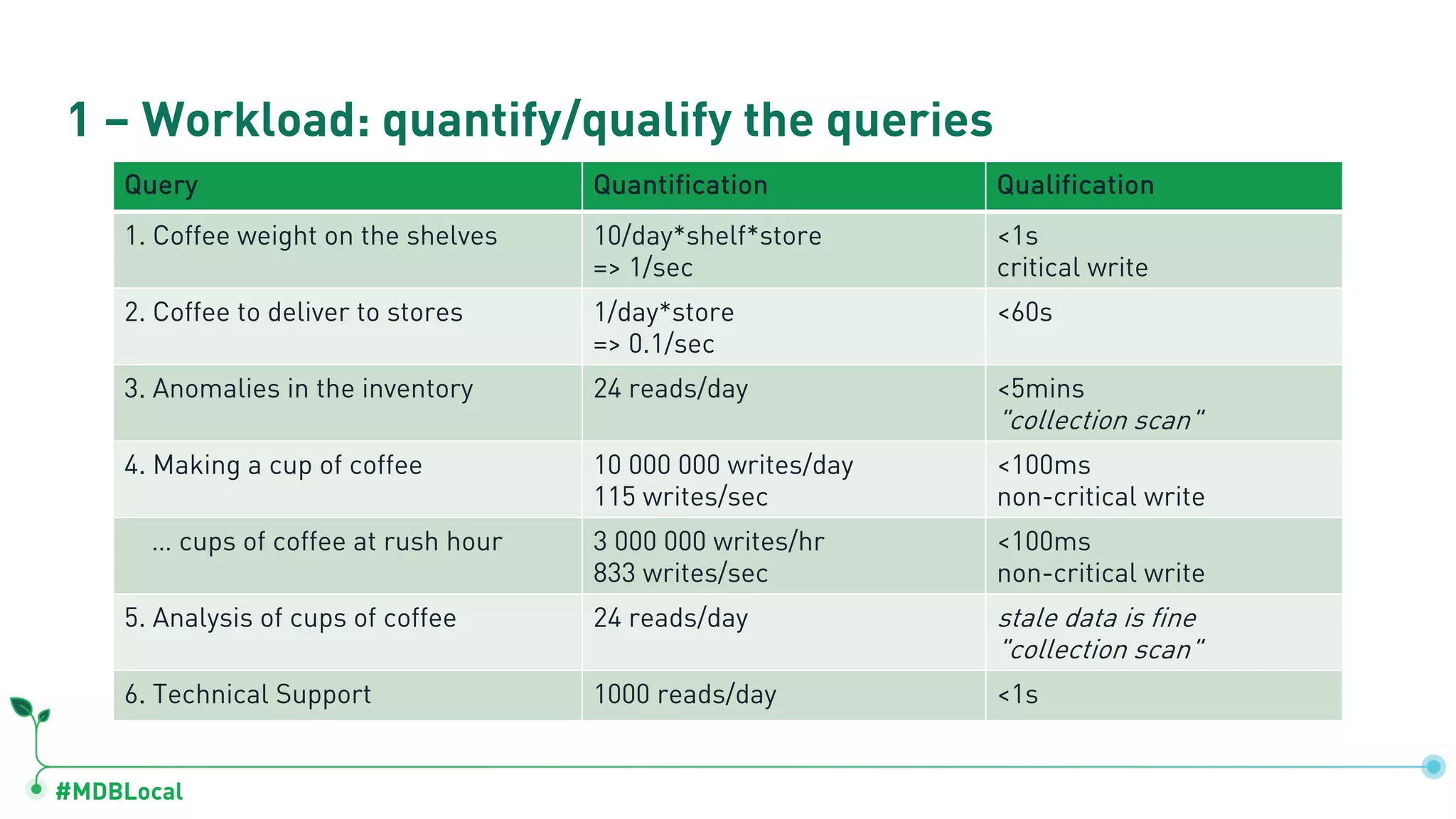 1 – Workload: quantify/qualify the queries

| Query | Quantification | Qualification |
|---|---|---|
| 1. Coffee weight on the shelves | 10/day*shelf*store => 1/sec | <1s critical write |
| 2. Coffee to deliver to stores | 1/day*store => 0.1/sec | <60s |
| 3. Anomalies in the inventory | 24 reads/day | <5mins "collection scan" |
| 4. Making a cup of coffee | 10 000 000 writes/day 115 writes/sec | <100ms non-critical write |
| ... cups of coffee at rush hour | 3 000 000 writes/hr 833 writes/sec | <100ms non-critical write |
| 5. Analysis of cups of coffee | 24 reads/day | stale data is fine "collection scan" |
| 6. Technical Support | 1000 reads/day | <1s |

#MDBLocal